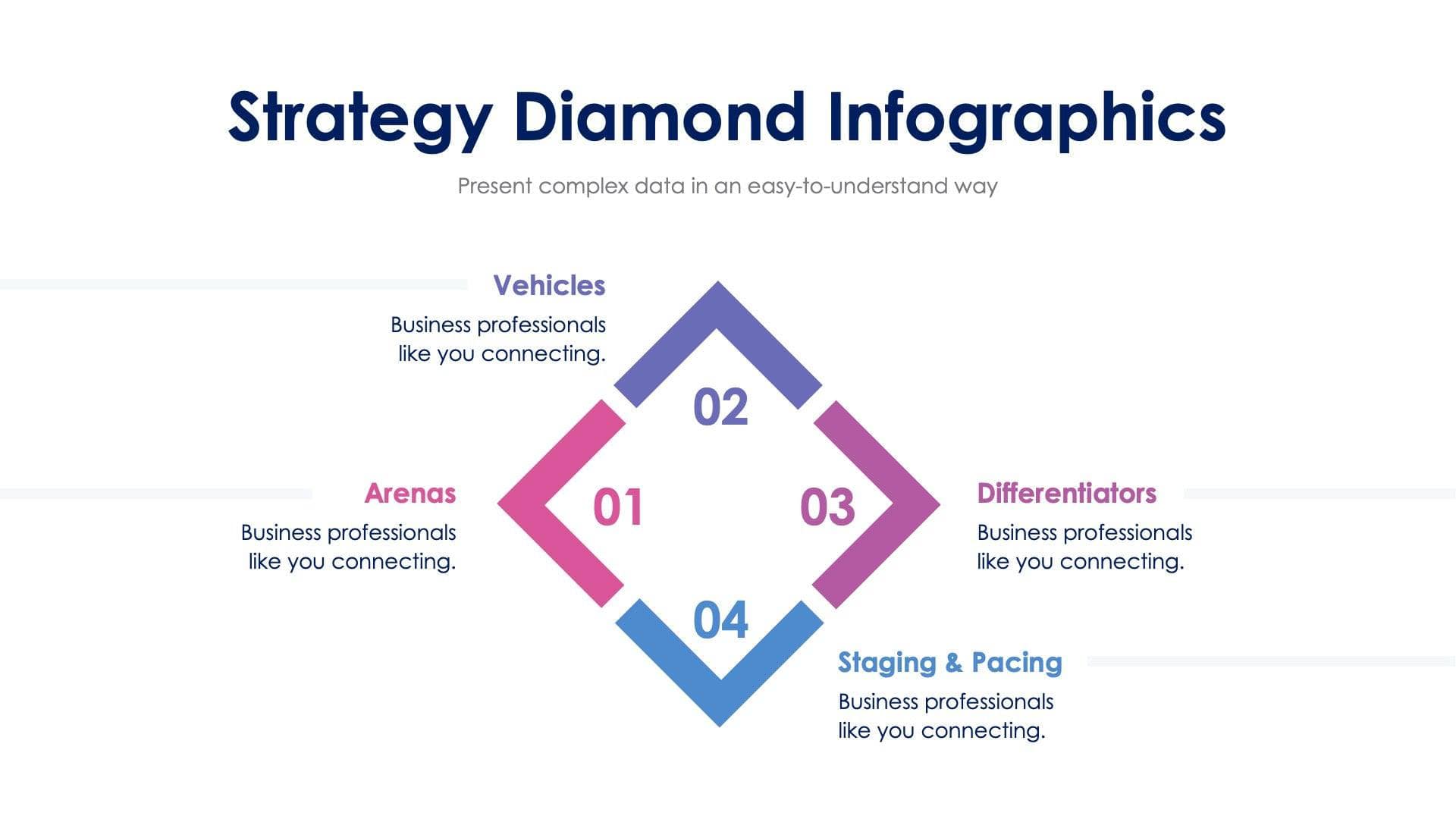 Strategy Diamond Infographics

Present complex data in an easy-to-understand way

Vehicles

Business professionals like you connecting.

02

Arenas

Business professionals like you connecting.

01

03

Differentiators

Business professionals like you connecting.

04

Staging & Pacing

Business professionals like you connecting.